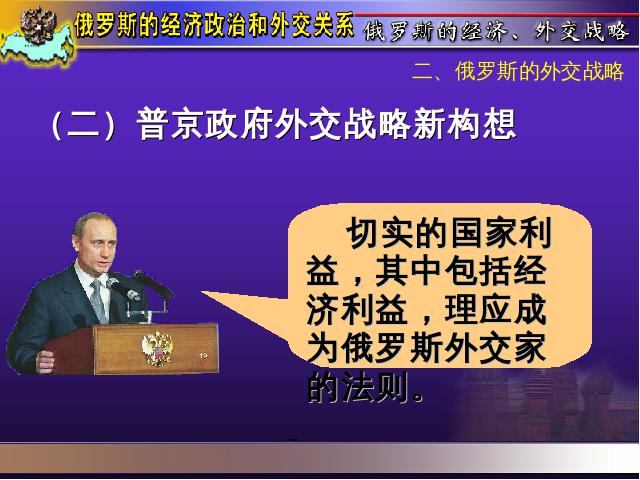 俄罗斯的经济政治和外交关系 俄罗斯的经济、外交战略

二、俄罗斯的外交战略

（二）普京政府外交战略新构想

切实的国家利益，其中包括经济利益，理应成为俄罗斯外交家的法则。